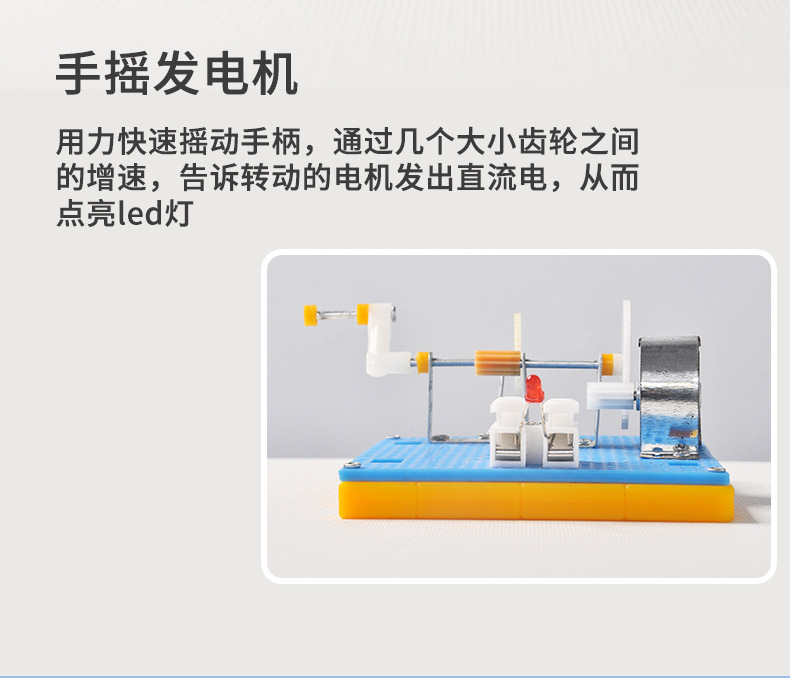 手摇发电机

用力快速摇动手柄，通过几个大小齿轮之间的增速，告诉转动的电机发出直流电，从而点亮led灯